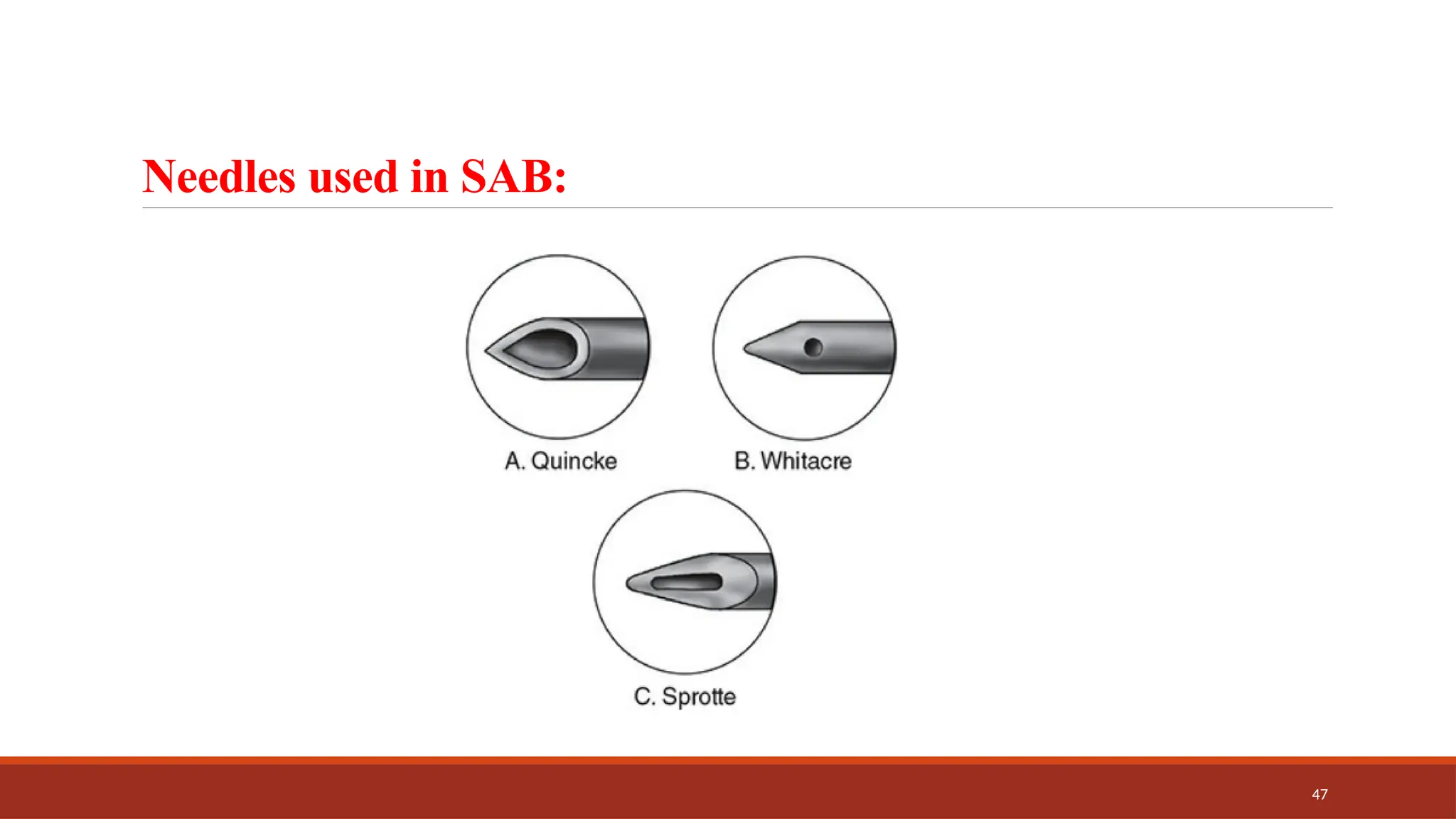 Needles used in SAB:

A. Quincke

B. Whitacre

C. Sprotte

47